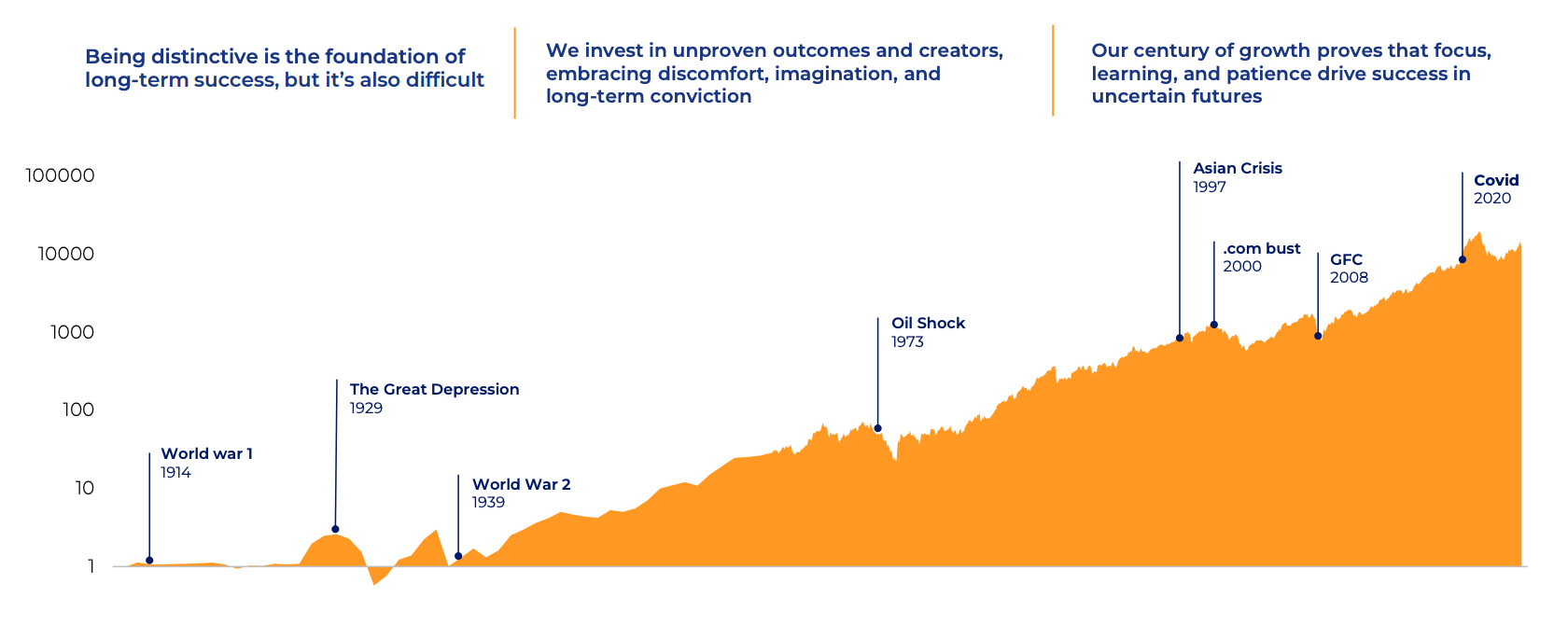 Being distinctive is the foundation of long-term success, but it's also difficult

We invest in unproven outcomes and creators, embracing discomfort, imagination, and long-term conviction

Our century of growth proves that focus, learning, and patience drive success in uncertain futures

100000
10000
1000
100
10
1

World war 1
1914

The Great Depression
1929

World War 2
1939

Oil Shock
1973

Asian Crisis
1997

.com bust
2000

GFC
2008

Covid
2020